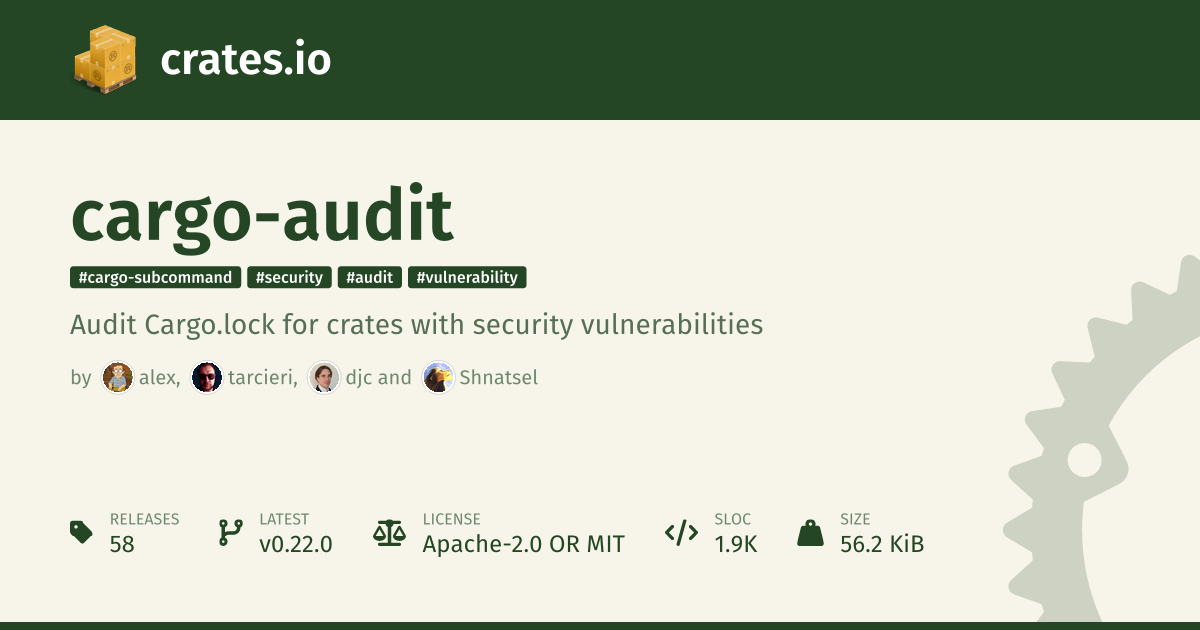 crates.io

cargo-audit

#cargo-subcommand #security #audit #vulnerability

Audit Cargo.lock for crates with security vulnerabilities

by alex, tarcieri, djc and Shnatsel

RELEASES
58

LATEST
v0.22.0

LICENSE
Apache-2.0 OR MIT

SLOC
1.9K

SIZE
56.2 KiB